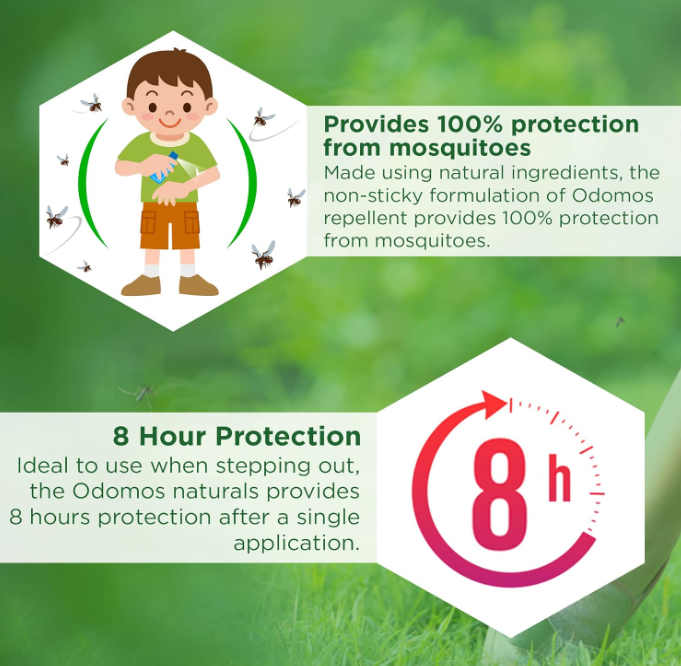 Provides 100% protection from mosquitoes
Made using natural ingredients, the non-sticky formulation of Odomos repellent provides 100% protection from mosquitoes.

8 Hour Protection
Ideal to use when stepping out, the Odomos naturals provides 8 hours protection after a single application.

8 h